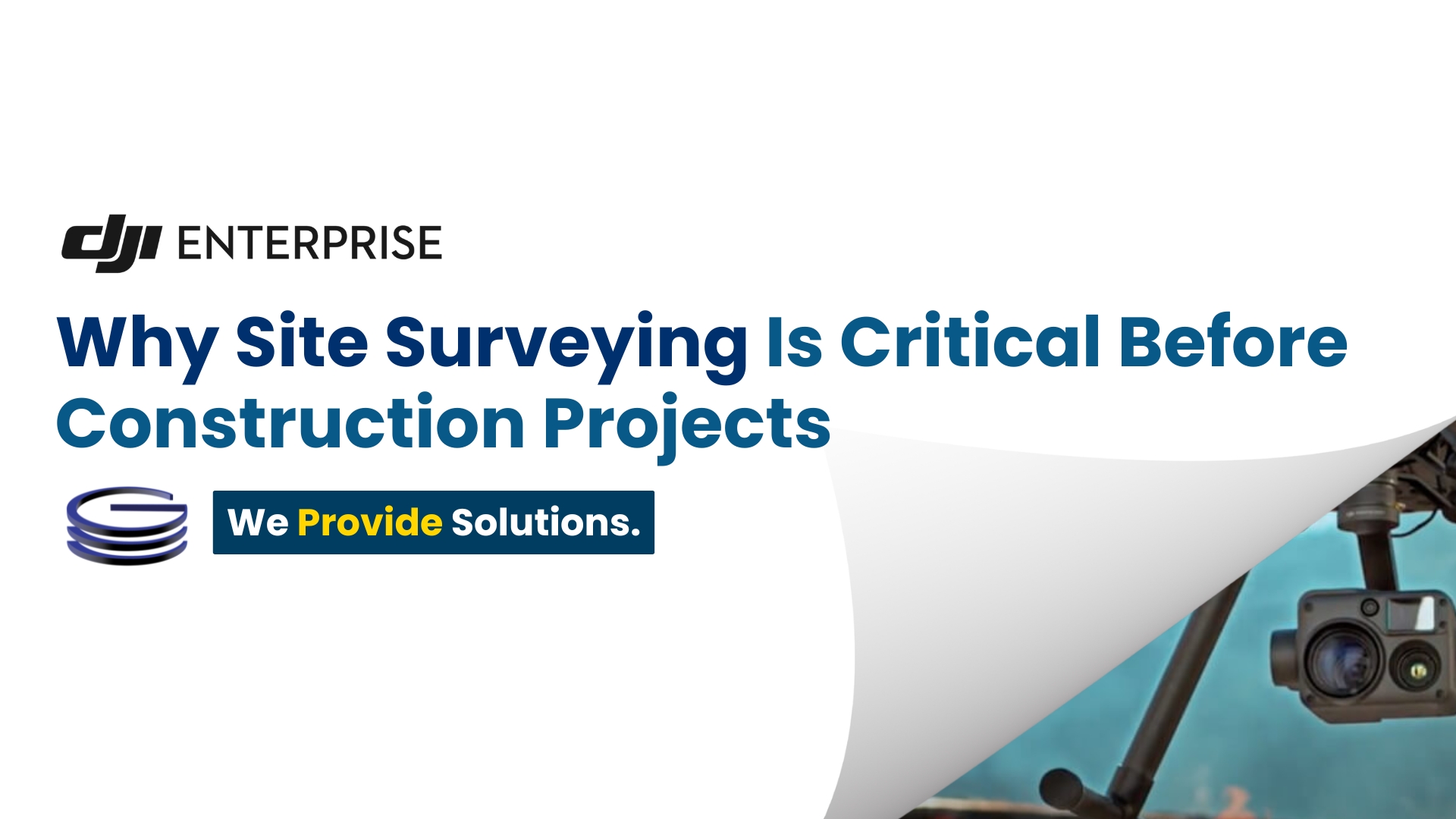 dji ENTERPRISE

Why Site Surveying Is Critical Before Construction Projects

We Provide Solutions.